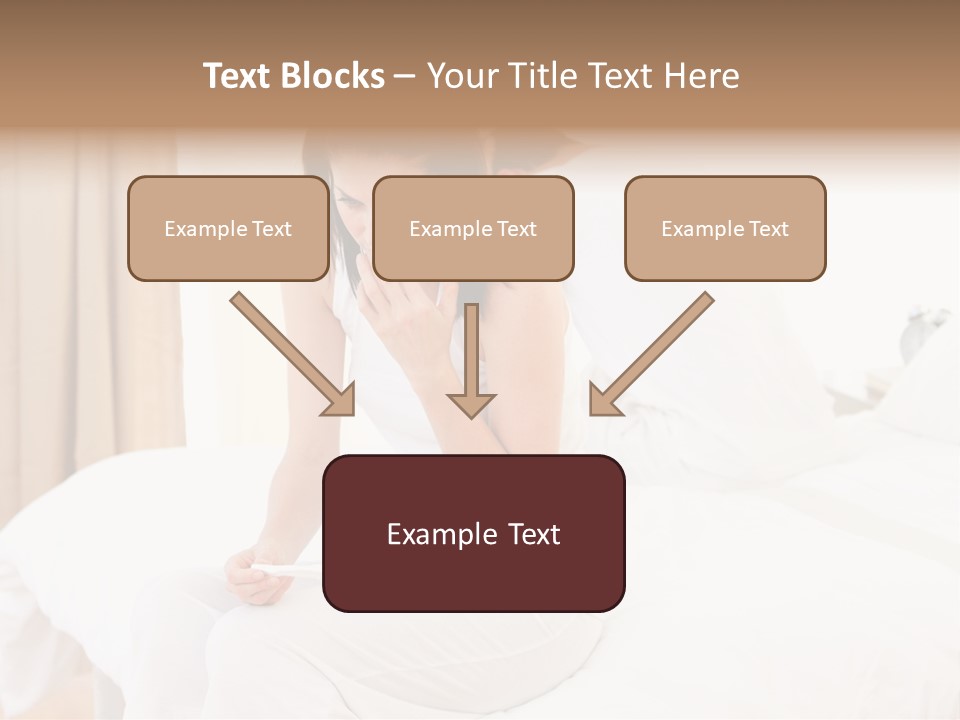 Text Blocks – Your Title Text Here

Example Text

Example Text

Example Text

Example Text